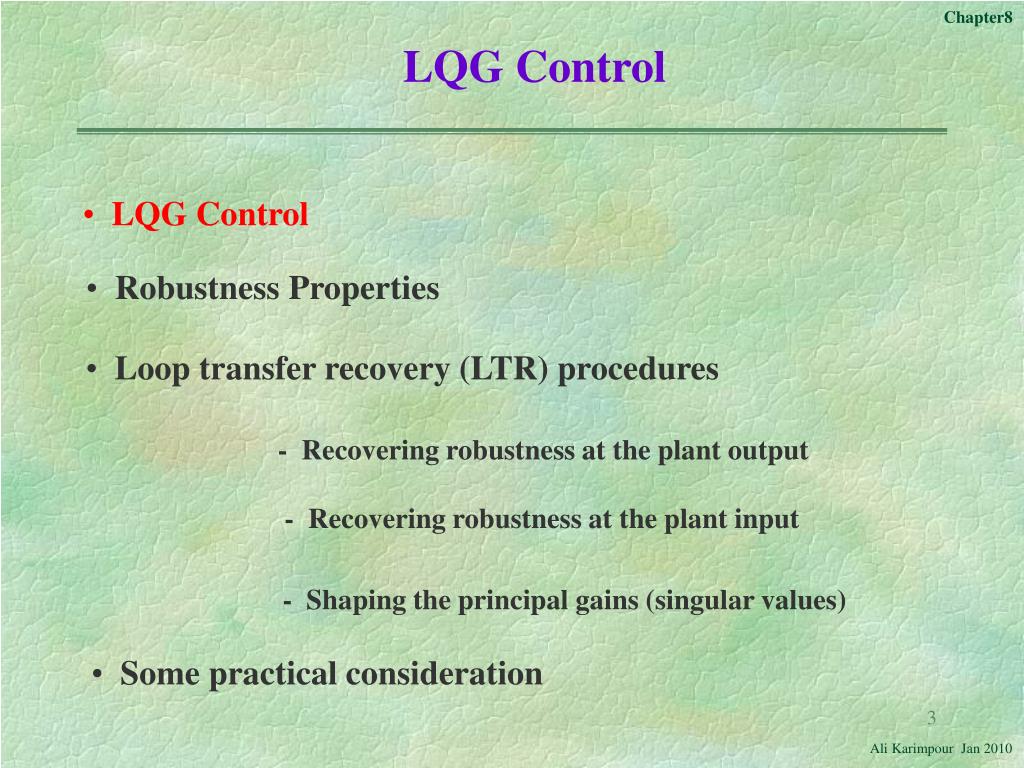 Chapter8

LQG Control

• LQG Control

• Robustness Properties

• Loop transfer recovery (LTR) procedures

- Recovering robustness at the plant output

- Recovering robustness at the plant input

- Shaping the principal gains (singular values)

• Some practical consideration

3

Ali Karimpour Jan 2010